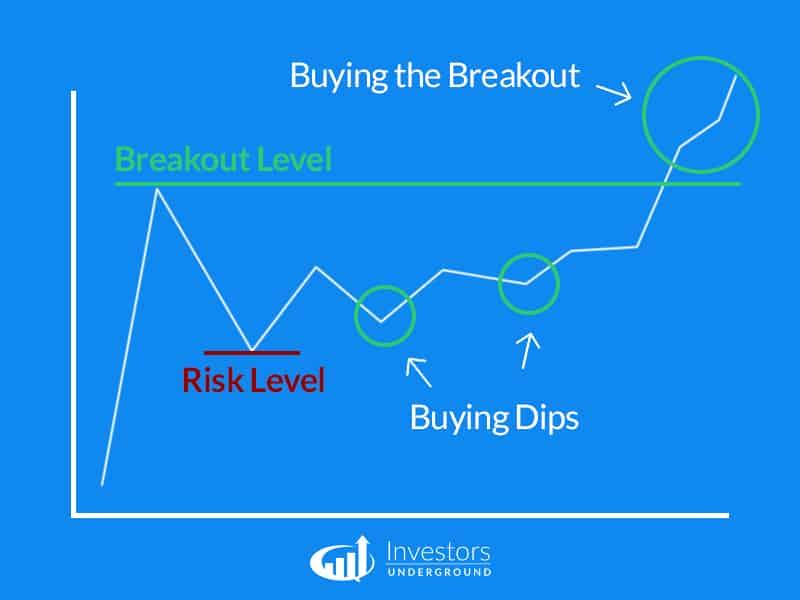 Buying the Breakout

Breakout Level

Risk Level

Buying Dips

Investors
UNDERGROUND